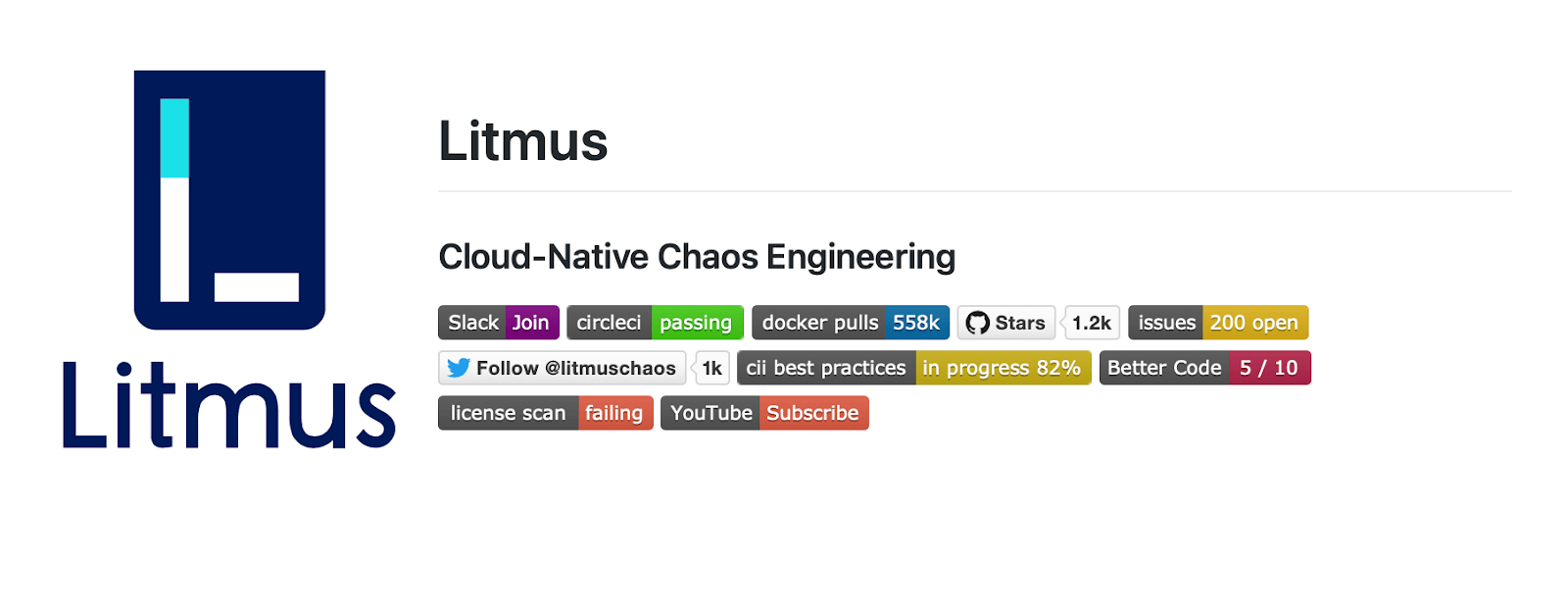 Litmus

Litmus

Cloud-Native Chaos Engineering

Slack Join circleci passing docker pulls 558k Stars 1.2k issues 200 open

Follow @litmuschaos 1k cii best practices in progress 82% Better Code 5 / 10

license scan failing YouTube Subscribe